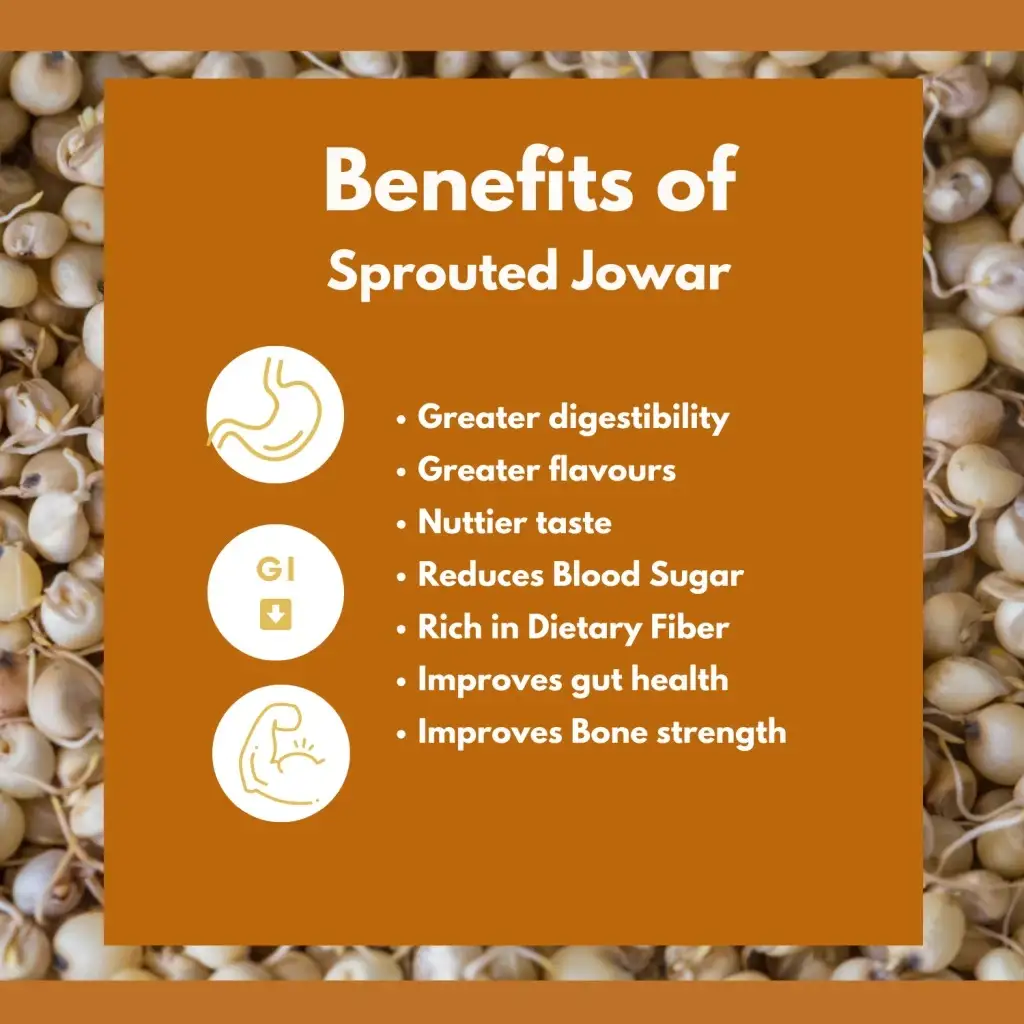 Benefits of
Sprouted Jowar

GI

• Greater digestibility
• Greater flavours
• Nuttier taste
• Reduces Blood Sugar
• Rich in Dietary Fiber
• Improves gut health
• Improves Bone strength